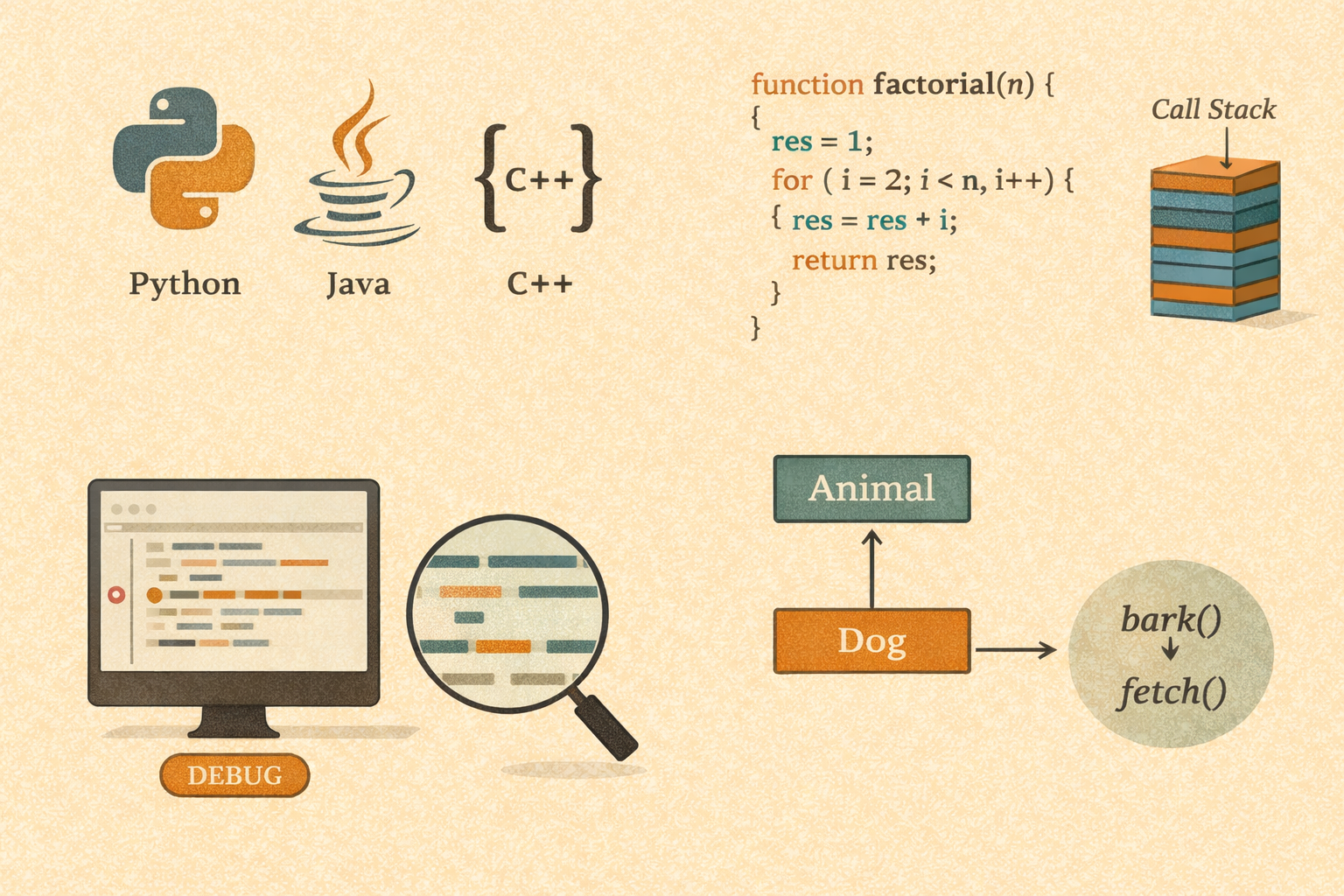 {C++}

Python Java C++

function factorial(n) {
{
res = 1;
for ( i = 2; i < n, i++) {
{ res = res + i;
return res;
}
}

Call Stack

DEBUG

Animal

Dog

bark()

fetch()